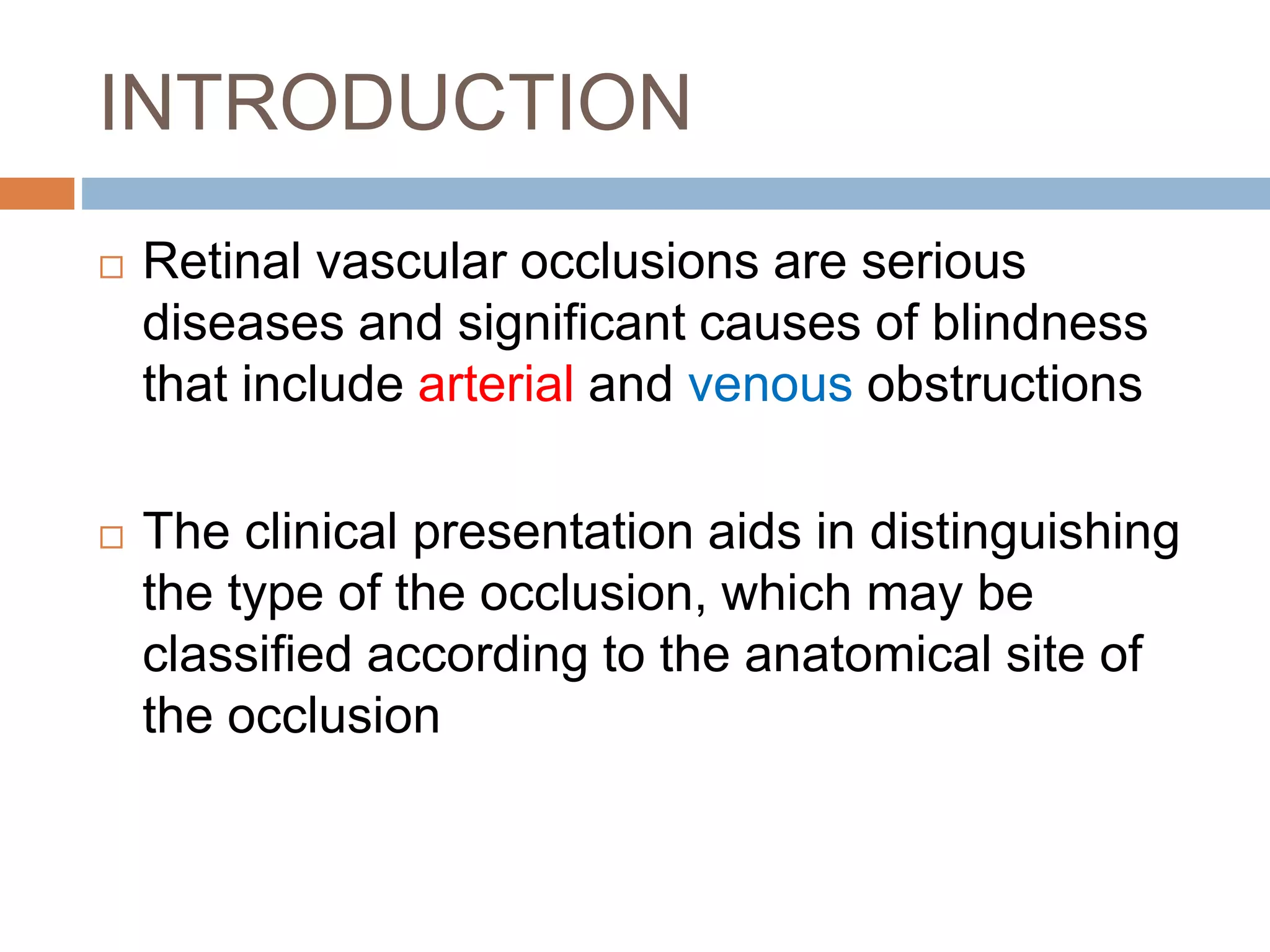 INTRODUCTION

□ Retinal vascular occlusions are serious diseases and significant causes of blindness that include arterial and venous obstructions

□ The clinical presentation aids in distinguishing the type of the occlusion, which may be classified according to the anatomical site of the occlusion